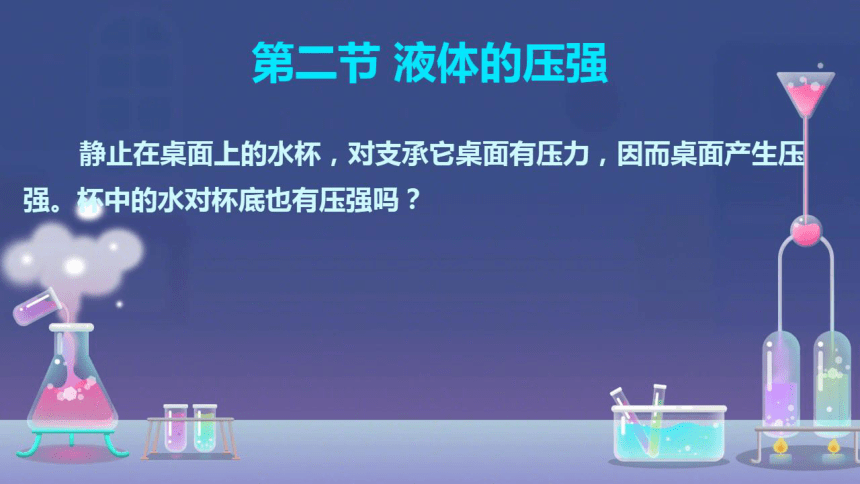 第二节 液体的压强

静止在桌面上的水杯，对支承它桌面有压力，因而桌面产生压强。杯中的水对杯底也有压强吗？